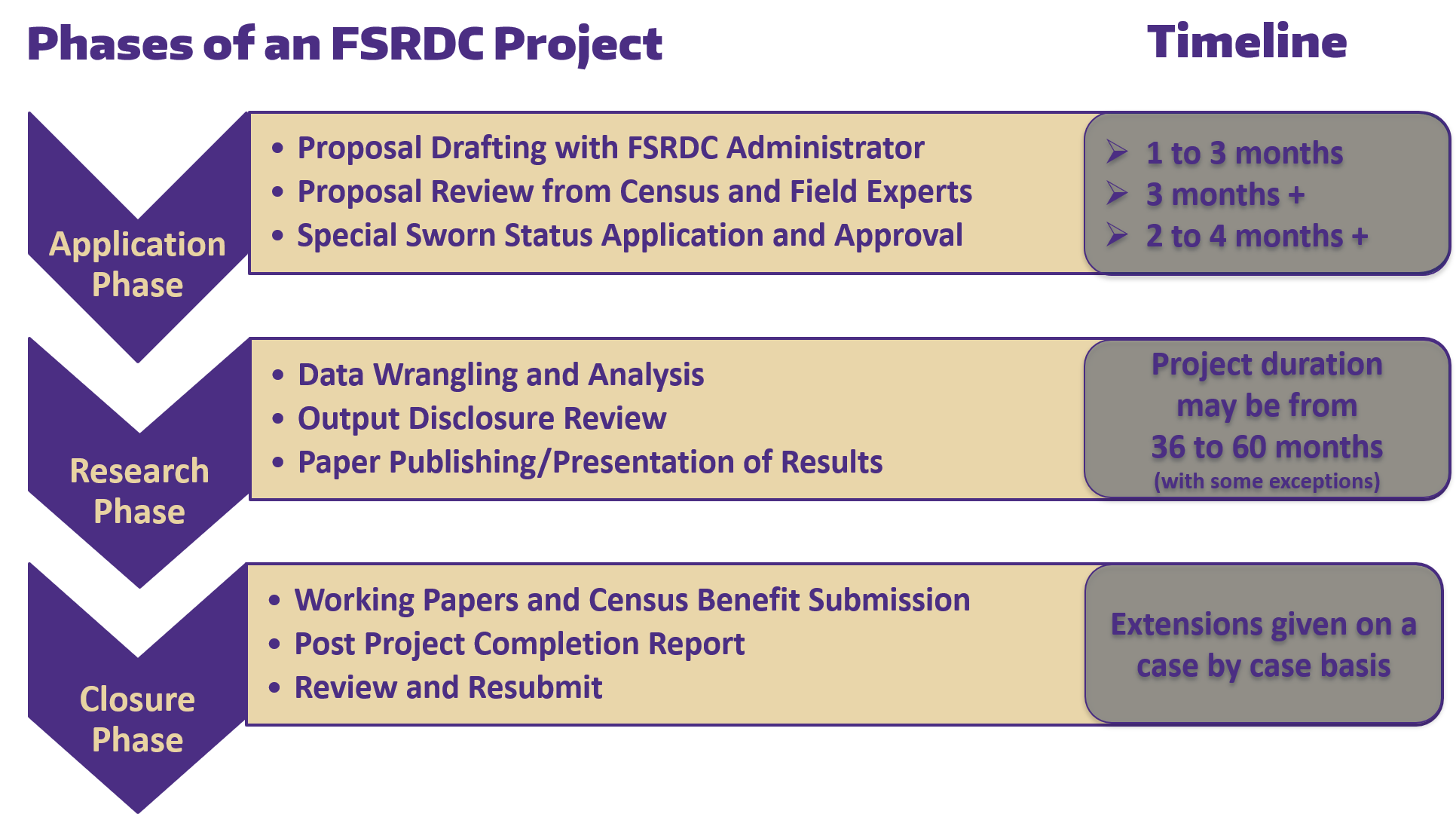 Phases of an FSRDC Project

Timeline

Application Phase

• Proposal Drafting with FSRDC Administrator
• Proposal Review from Census and Field Experts
• Special Sworn Status Application and Approval

➢ 1 to 3 months
➢ 3 months +
➢ 2 to 4 months +

Research Phase

• Data Wrangling and Analysis
• Output Disclosure Review
• Paper Publishing/Presentation of Results

Project duration may be from 36 to 60 months (with some exceptions)

Closure Phase

• Working Papers and Census Benefit Submission
• Post Project Completion Report
• Review and Resubmit

Extensions given on a case by case basis